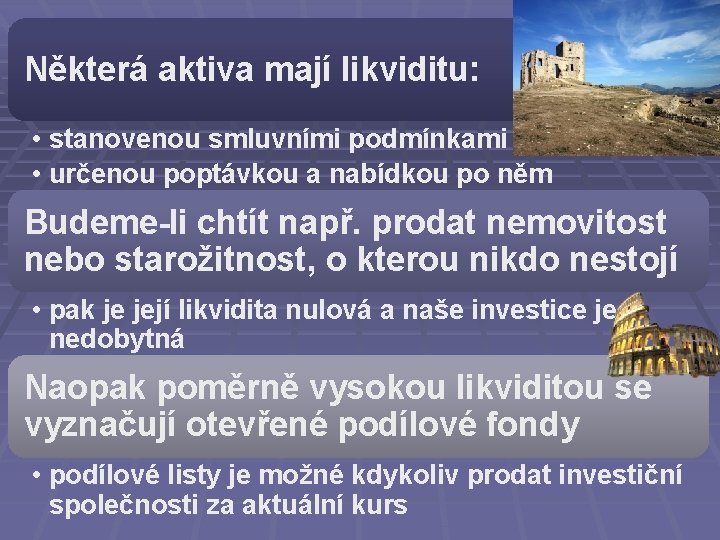 Některá aktiva mají likviditu:

• stanovenou smluvními podmínkami
• určenou poptávkou a nabídkou po něm

Budeme-li chtít např. prodat nemovitost nebo starožitnost, o kterou nikdo nestojí

• pak je její likvidita nulová a naše investice je nedobytná

Naopak poměrně vysokou likviditou se vyznačují otevřené podílové fondy

• podílové listy je možné kdykoliv prodat investiční společnosti za aktuální kurs